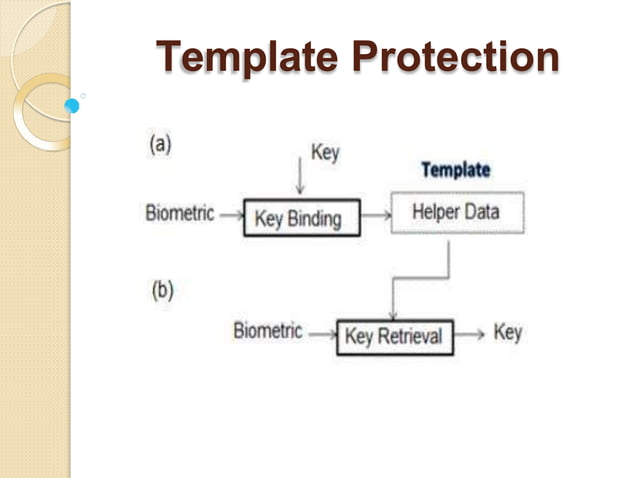 Template Protection

(a)

Key

Template

Biometric

Key Binding

Helper Data

(b)

Biometric

Key Retrieval

Key